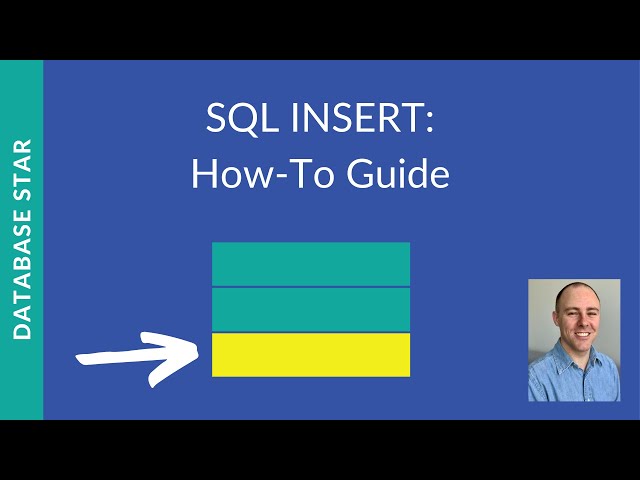 DATABASE STAR

SQL INSERT:
How-To Guide